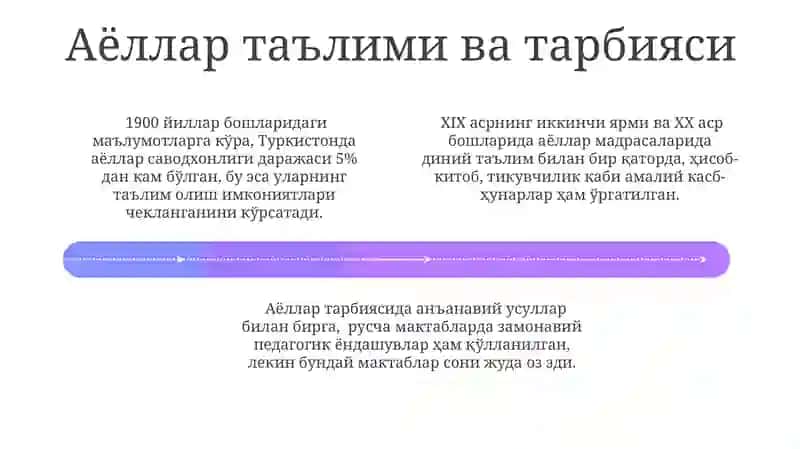 Аёллар таълими ва тарбияси

1900 йиллар бошларидаги маълумотларга кўра, Туркистонда аёллар саводхонлиги даражаси 5% дан кам бўлган, бу эса уларнинг таълим олиш имкониятлари чекланганини кўрсатади.

XIX асрнинг иккинчи ярми ва XX аср бошларида аёллар мадрасаларида диний таълим билан бир қаторда, ҳисоб-китоб, тикувчилик каби амалий касб-ҳунарлар ҳам ўргатилган.

Аёллар тарбиясида анъанавий усуллар билан бирга, русча мактабларда замонавий педагогик ёндашувлар ҳам қўлланилган, лекин бундай мактаблар сони жуда оз эди.